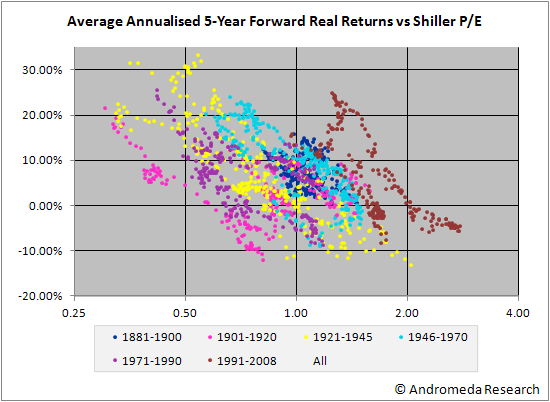 Average Annualised 5-Year Forward Real Returns vs Shiller P/E

30.00%
20.00%
10.00%
0.00%
-10.00%
-20.00%

0.25
0.50
1.00
2.00
4.00

1881-1900
1901-1920
1921-1945
1946-1970
1971-1990
1991-2008
All

© Andromeda Research